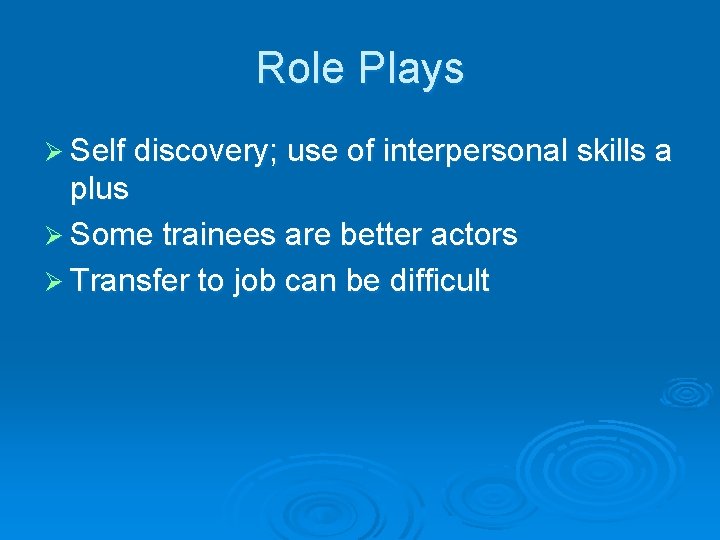 Role Plays

➢ Self discovery; use of interpersonal skills a plus
➢ Some trainees are better actors
➢ Transfer to job can be difficult